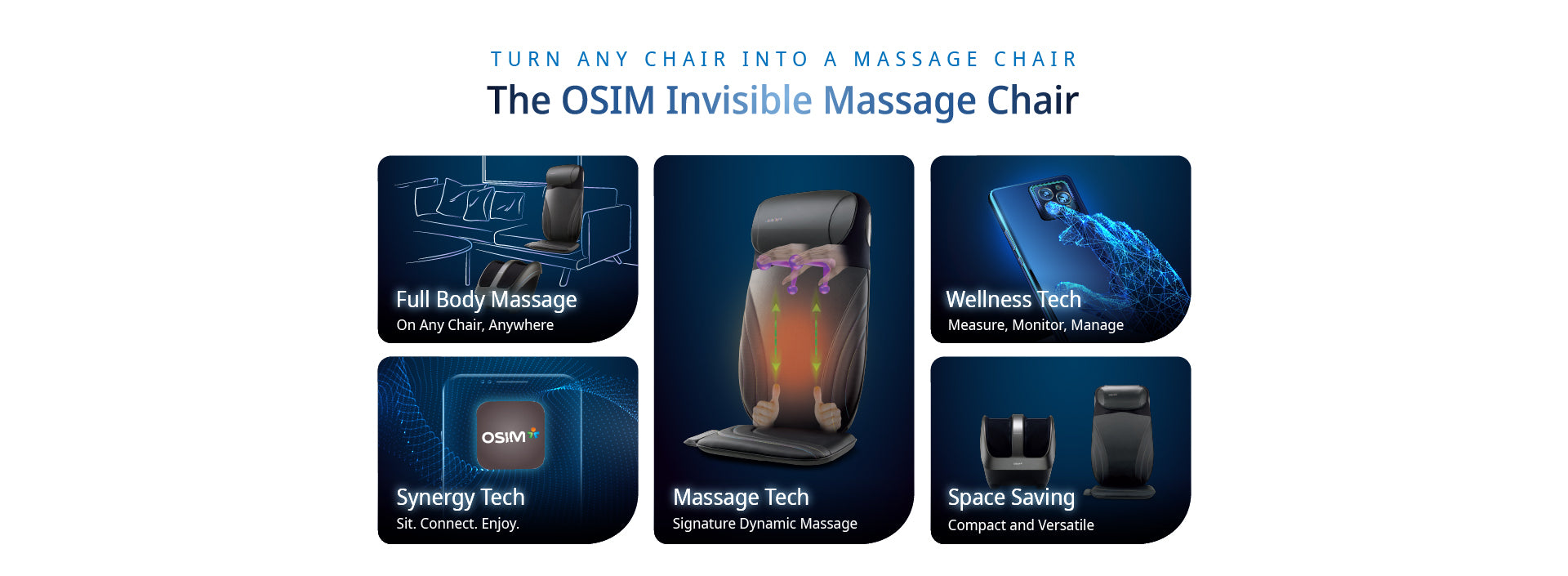 TURN ANY CHAIR INTO A MASSAGE CHAIR
The OSIM Invisible Massage Chair

Full Body Massage
On Any Chair, Anywhere

OSIM
Synergy Tech
Sit. Connect. Enjoy.

Massage Tech
Signature Dynamic Massage

Wellness Tech
Measure, Monitor, Manage

Space Saving
Compact and Versatile